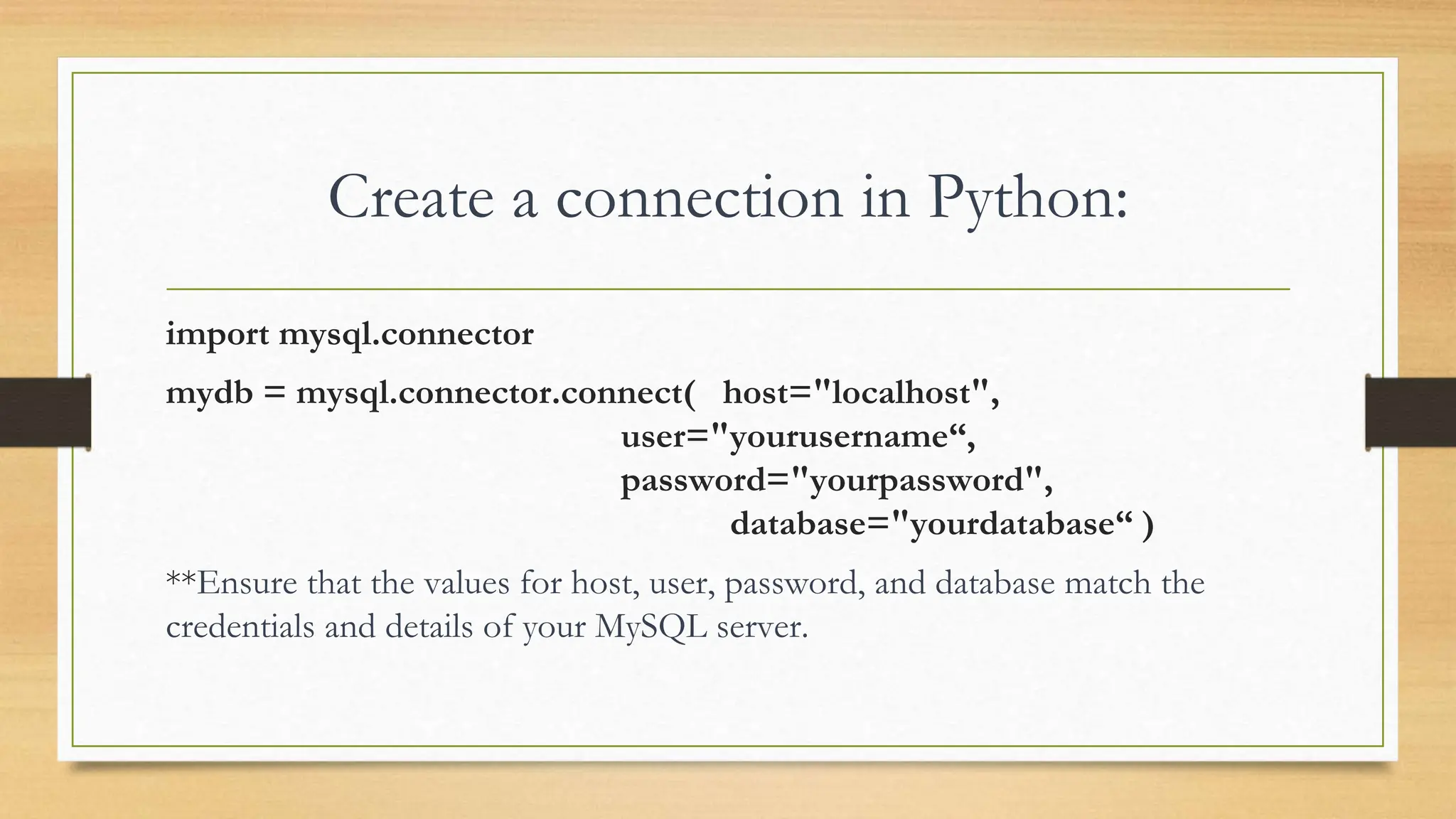 Create a connection in Python:

import mysql.connector

mydb = mysql.connector.connect( host="localhost",
user="yourusername“,
password="yourpassword",
database="yourdatabase“ )

**Ensure that the values for host, user, password, and database match the credentials and details of your MySQL server.